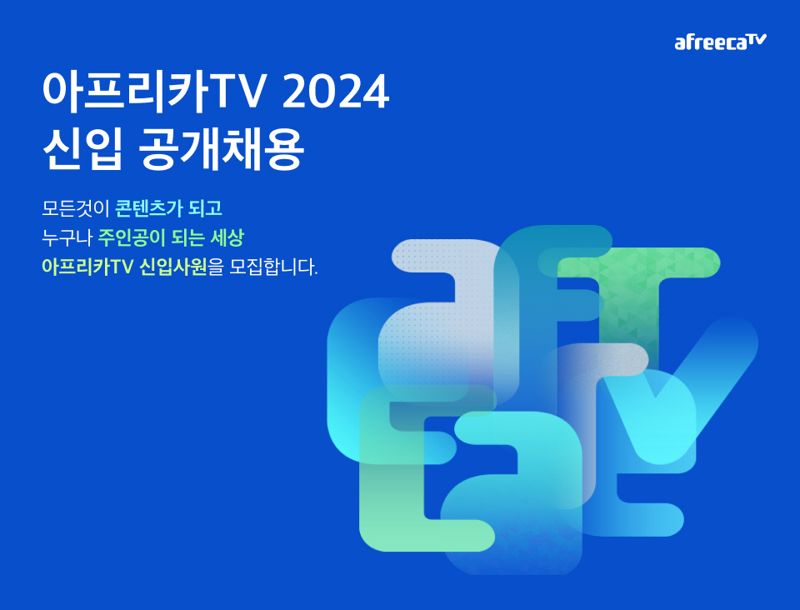 afreecaTV

아프리카TV 2024
신입 공개채용

모든것이 콘텐츠가 되고
누구나 주인공이 되는 세상
아프리카TV 신입사원을 모집합니다.